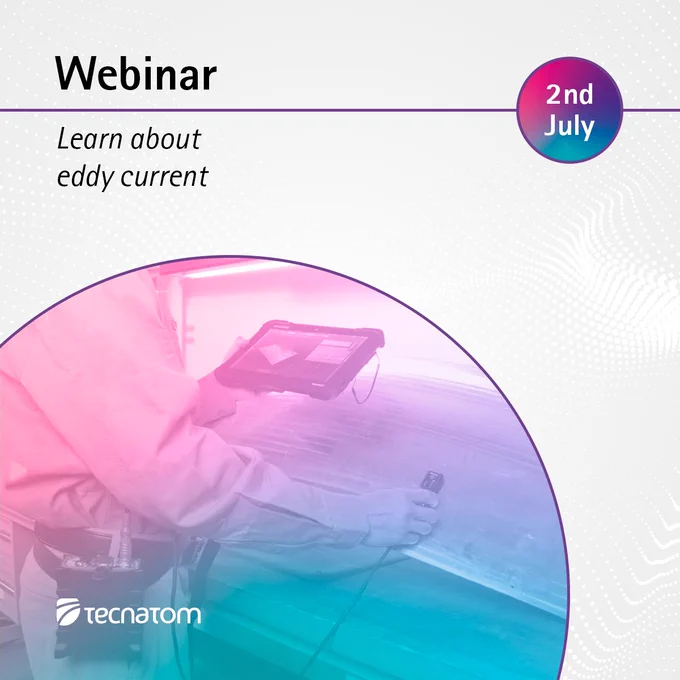 Webinar

2nd
July

Learn about eddy current

tecnatom